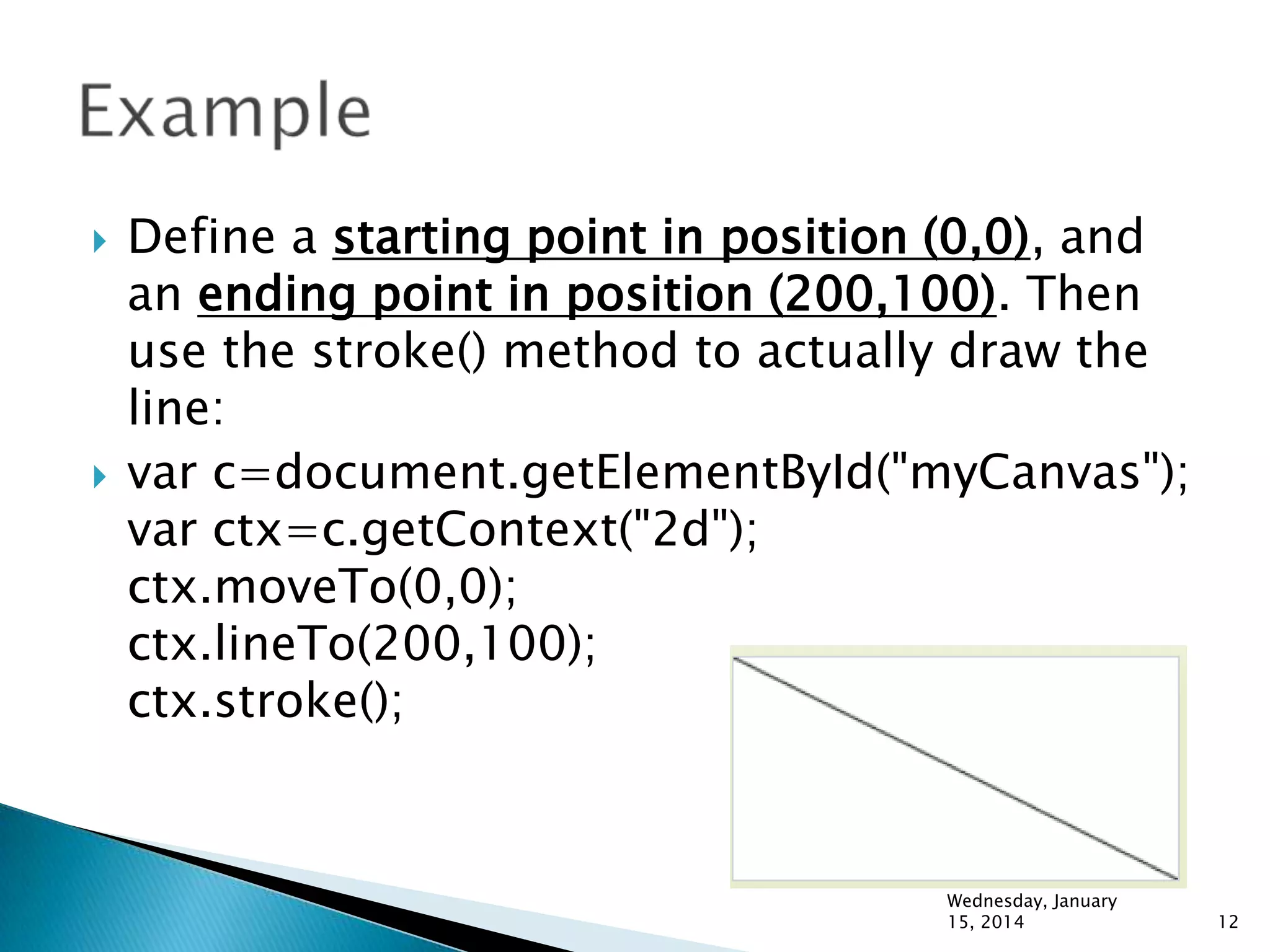 Example

Define a starting point in position (0,0), and an ending point in position (200,100). Then use the stroke() method to actually draw the line:

var c=document.getElementById("myCanvas");
var ctx=c.getContext("2d");
ctx.moveTo(0,0);
ctx.lineTo(200,100);
ctx.stroke();

Wednesday, January 15, 2014

12